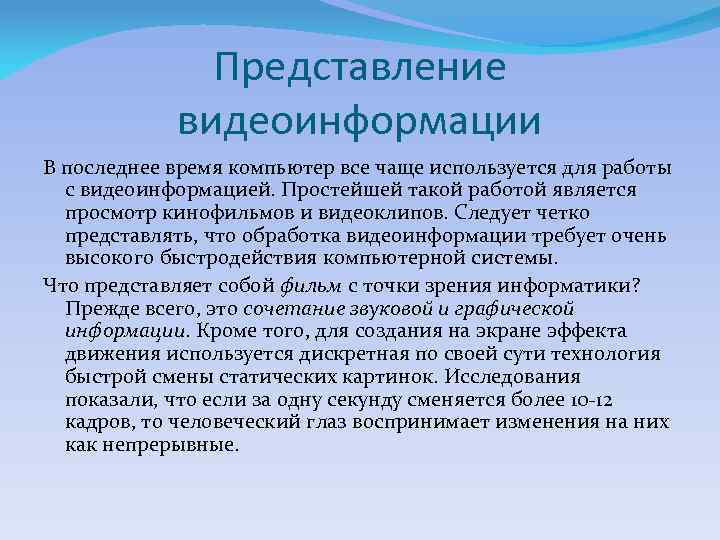 Представление видеоинформации

В последнее время компьютер все чаще используется для работы с видеоинформацией. Простейшей такой работой является просмотр кинофильмов и видеоклипов. Следует четко представлять, что обработка видеоинформации требует очень высокого быстродействия компьютерной системы.

Что представляет собой фильм с точки зрения информатики? Прежде всего, это сочетание звуковой и графической информации. Кроме того, для создания на экране эффекта движения используется дискретная по своей сути технология быстрой смены статических картинок. Исследования показали, что если за одну секунду сменяется более 10-12 кадров, то человеческий глаз воспринимает изменения на них как непрерывные.